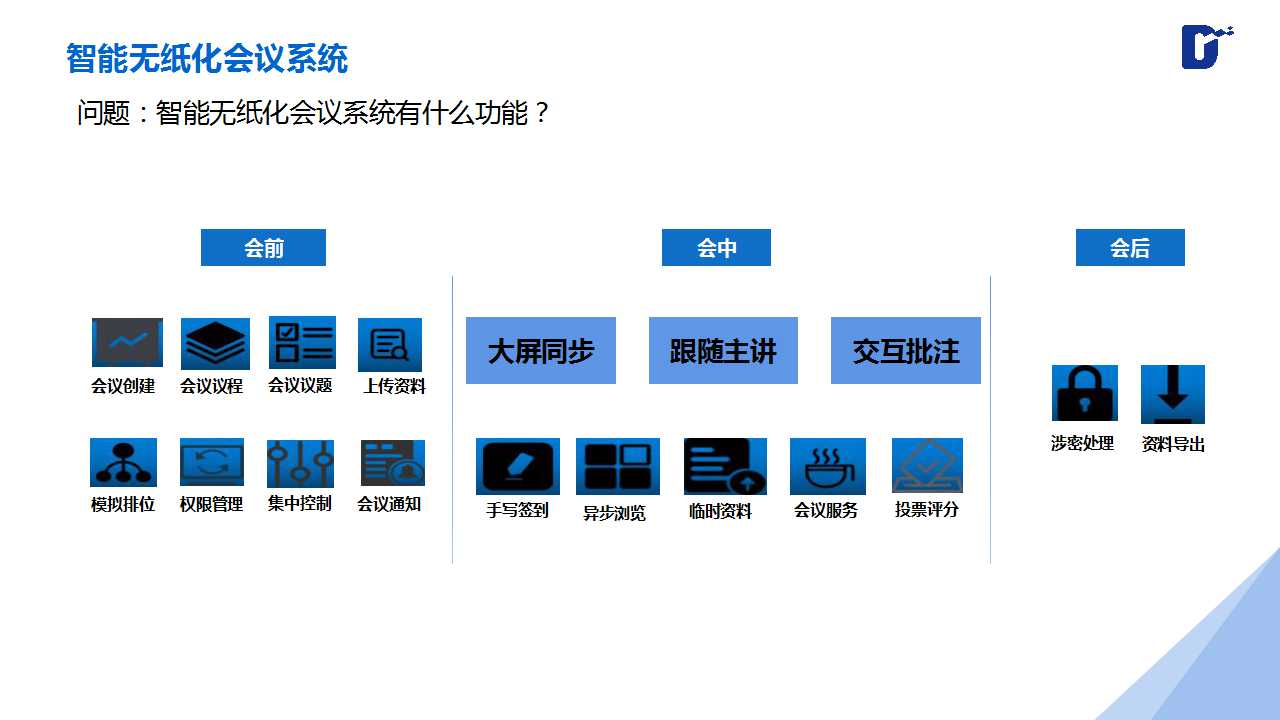 智能无纸化会议系统

问题：智能无纸化会议系统有什么功能？

会前

会议创建 会议议程 会议议题 上传资料

模拟排位 权限管理 集中控制 会议通知

会中

大屏同步 跟随主讲 交互批注

手写签到 异步浏览 临时资料 会议服务 投票评分

会后

涉密处理 资料导出